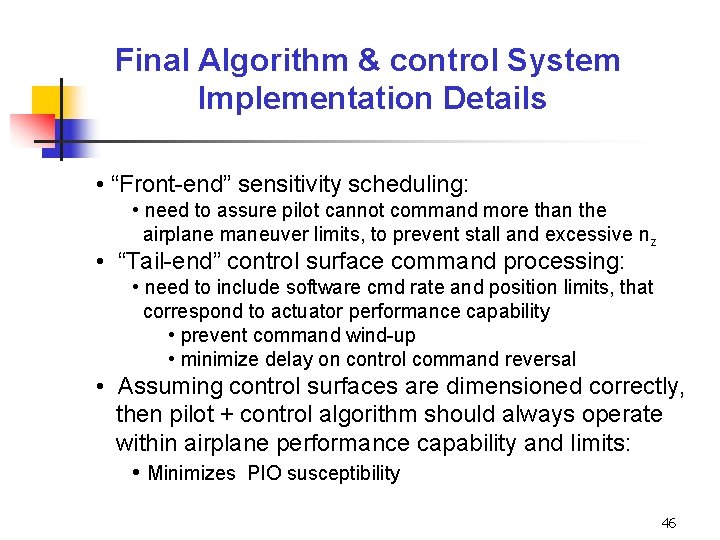 Final Algorithm & control System Implementation Details

• "Front-end" sensitivity scheduling:
• need to assure pilot cannot command more than the airplane maneuver limits, to prevent stall and excessive $n_z$
• "Tail-end" control surface command processing:
• need to include software cmd rate and position limits, that correspond to actuator performance capability
• prevent command wind-up
• minimize delay on control command reversal
• Assuming control surfaces are dimensioned correctly, then pilot + control algorithm should always operate within airplane performance capability and limits:
• Minimizes PIO susceptibility

46